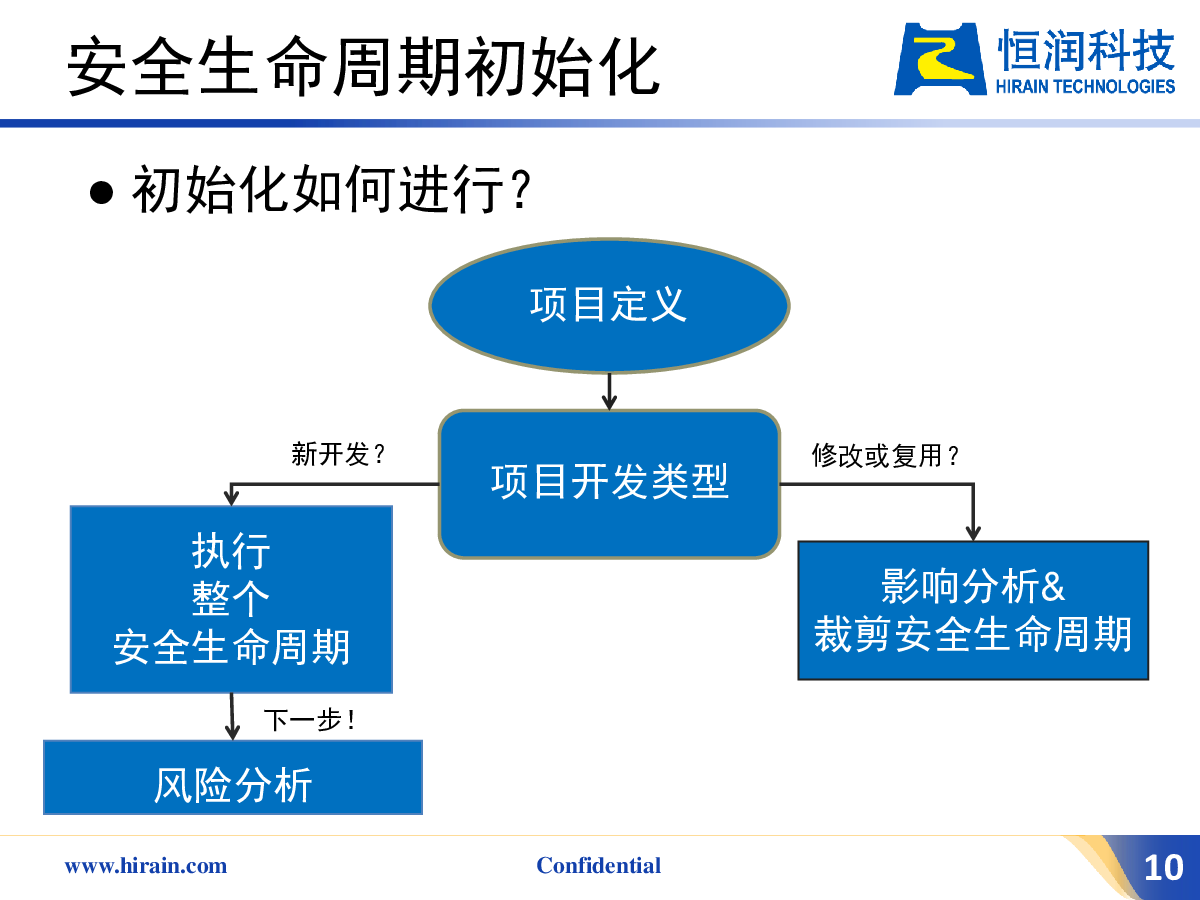 安全生命周期初始化

恒润科技
HIRAIN TECHNOLOGIES

● 初始化如何进行?

项目定义

新开发?

项目开发类型

修改或复用?

执行
整个
安全生命周期

影响分析&
裁剪安全生命周期

下一步!

风险分析

www.hirain.com

Confidential

10